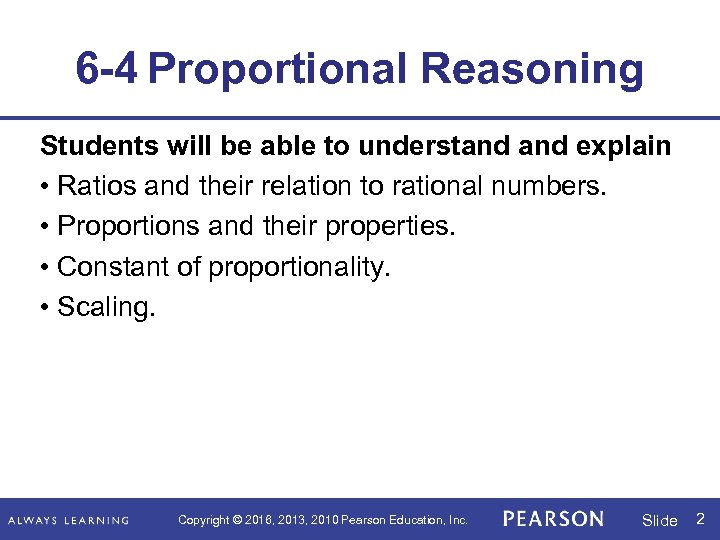 6-4 Proportional Reasoning

Students will be able to understand and explain

• Ratios and their relation to rational numbers.

• Proportions and their properties.

• Constant of proportionality.

• Scaling.

ALWAYS LEARNING Copyright © 2016, 2013, 2010 Pearson Education, Inc. PEARSON Slide 2